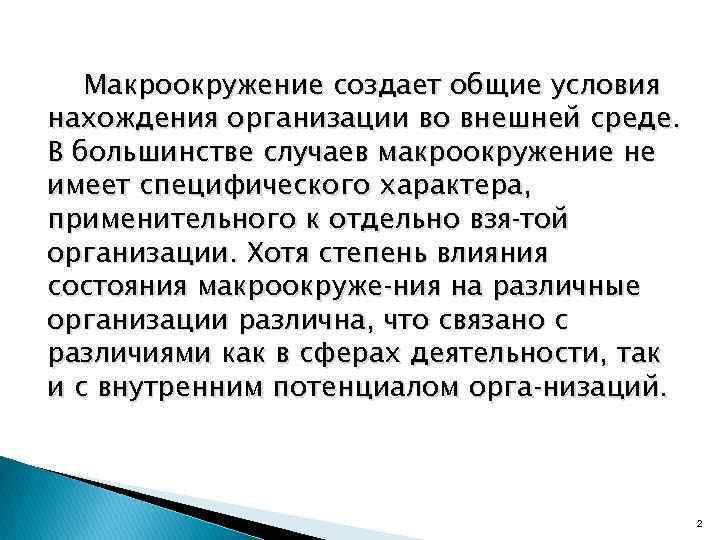 Макроокружение создает общие условия нахождения организации во внешней среде. В большинстве случаев макроокружение не имеет специфического характера, применительного к отдельно взя-той организации. Хотя степень влияния состояния макроокруже-ния на различные организации различна, что связано с различиями как в сферах деятельности, так и с внутренним потенциалом орга-низаций.

2